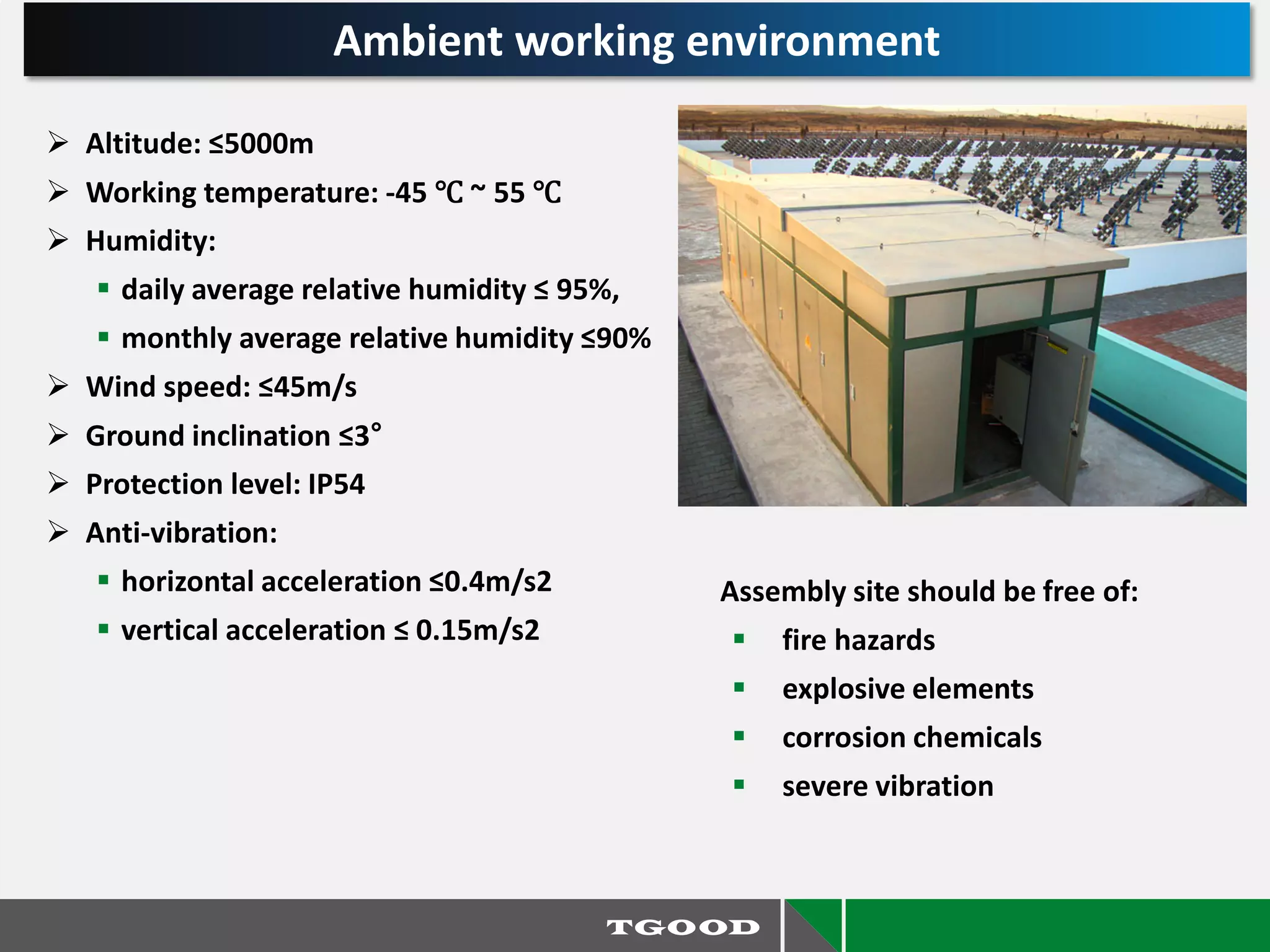 Ambient working environment

➢ Altitude: ≤5000m

➢ Working temperature: -45 ℃ ~ 55 ℃

➢ Humidity:

▪ daily average relative humidity ≤ 95%,

▪ monthly average relative humidity ≤90%

➢ Wind speed: ≤45m/s

➢ Ground inclination ≤3°

➢ Protection level: IP54

➢ Anti-vibration:

▪ horizontal acceleration ≤0.4m/s2

▪ vertical acceleration ≤ 0.15m/s2

Assembly site should be free of:

▪ fire hazards

▪ explosive elements

▪ corrosion chemicals

▪ severe vibration

TGOOD